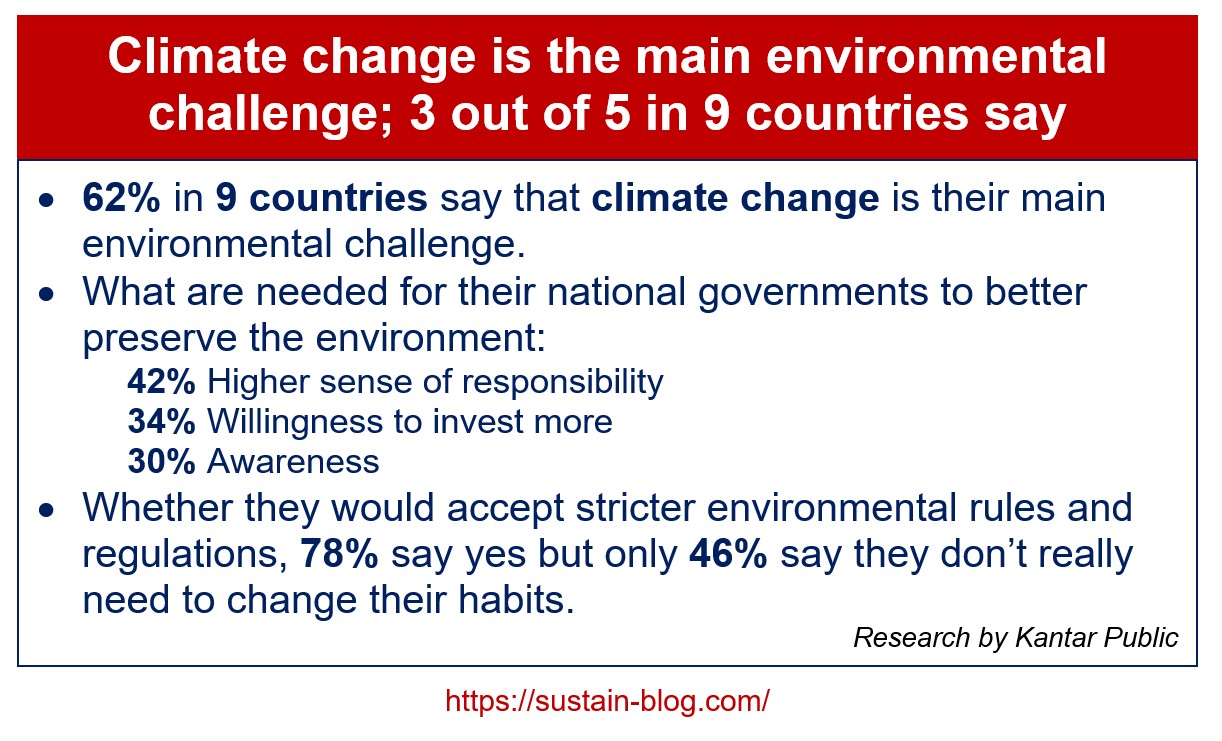 Climate change is the main environmental challenge; 3 out of 5 in 9 countries say

• 62% in 9 countries say that climate change is their main environmental challenge.
• What are needed for their national governments to better preserve the environment:
42% Higher sense of responsibility
34% Willingness to invest more
30% Awareness
• Whether they would accept stricter environmental rules and regulations, 78% say yes but only 46% say they don't really need to change their habits.

Research by Kantar Public

https://sustain-blog.com/